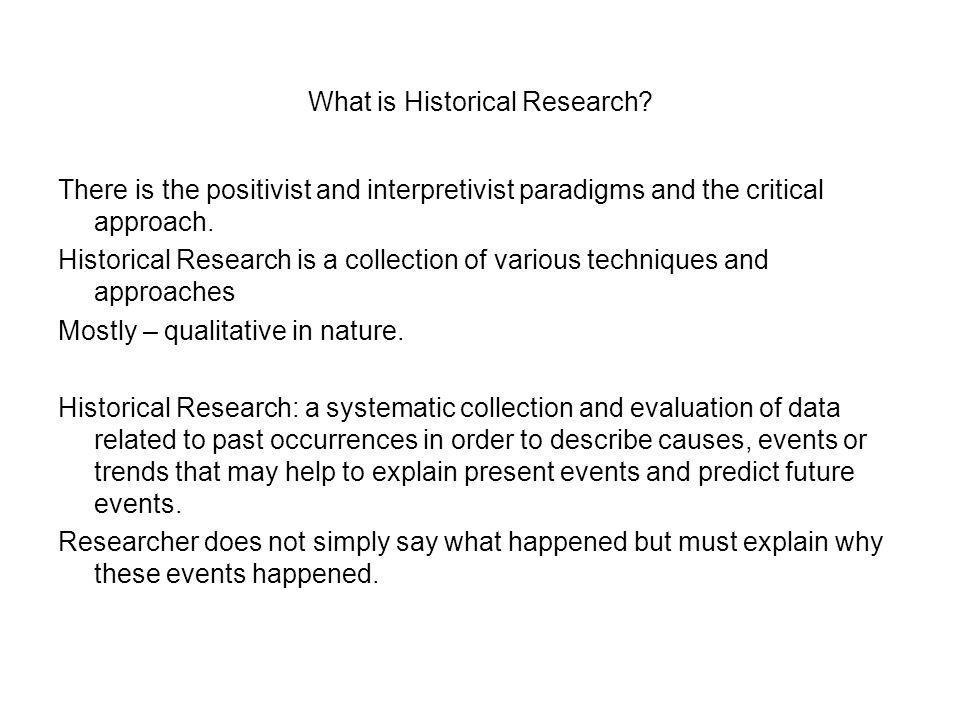 What is Historical Research?

There is the positivist and interpretivist paradigms and the critical approach.

Historical Research is a collection of various techniques and approaches

Mostly – qualitative in nature.

Historical Research: a systematic collection and evaluation of data related to past occurrences in order to describe causes, events or trends that may help to explain present events and predict future events.

Researcher does not simply say what happened but must explain why these events happened.